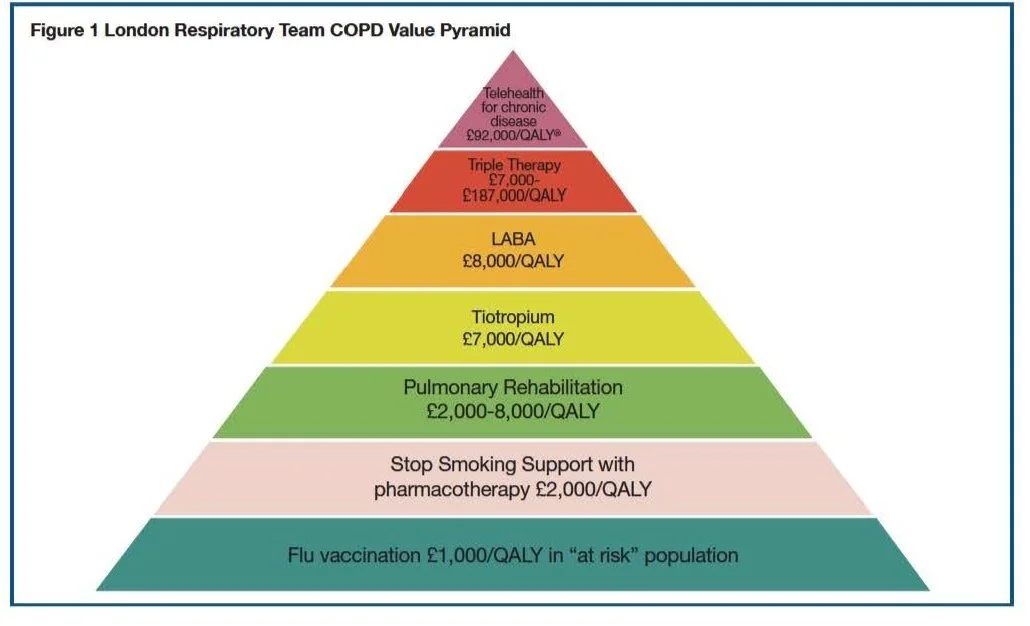 Figure 1 London Respiratory Team COPD Value Pyramid

Telehealth for chronic disease £92,000/QALY®

Triple Therapy £7,000-£187,000/QALY

LABA £8,000/QALY

Tiotropium £7,000/QALY

Pulmonary Rehabilitation £2,000-8,000/QALY

Stop Smoking Support with pharmacotherapy £2,000/QALY

Flu vaccination £1,000/QALY in "at risk" population